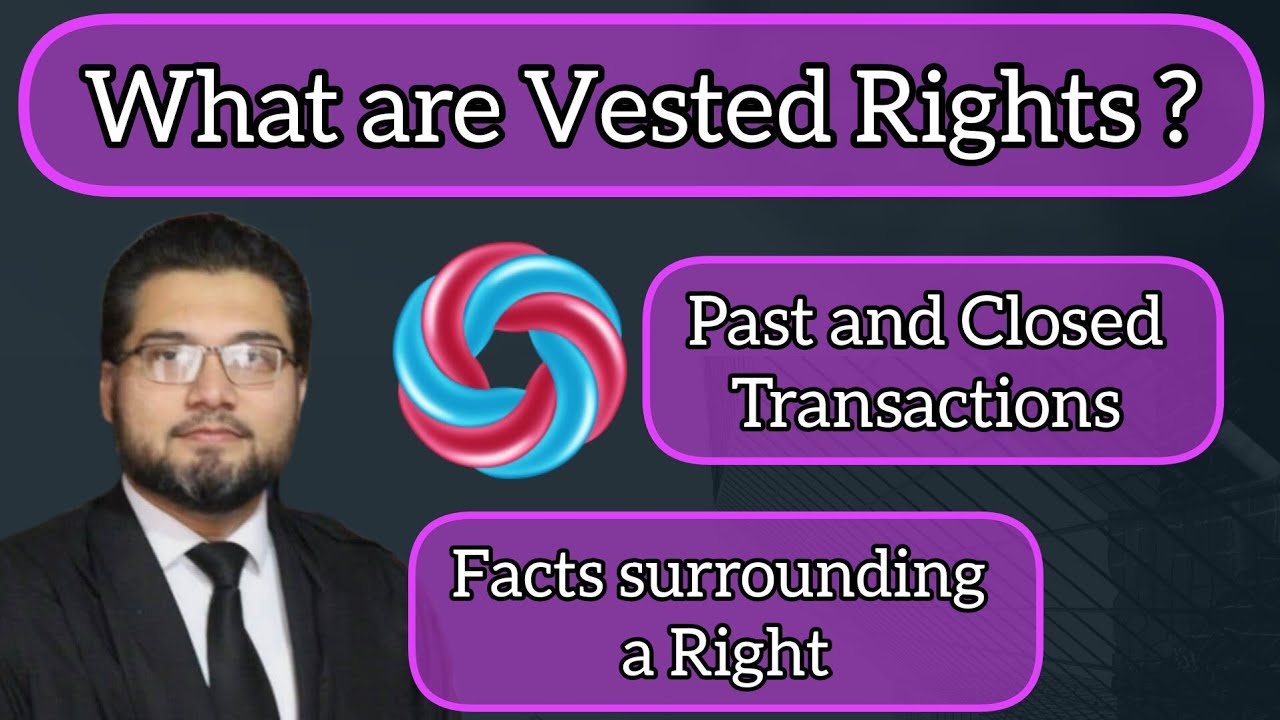 What are Vested Rights ?

Past and Closed Transactions

Facts surrounding a Right